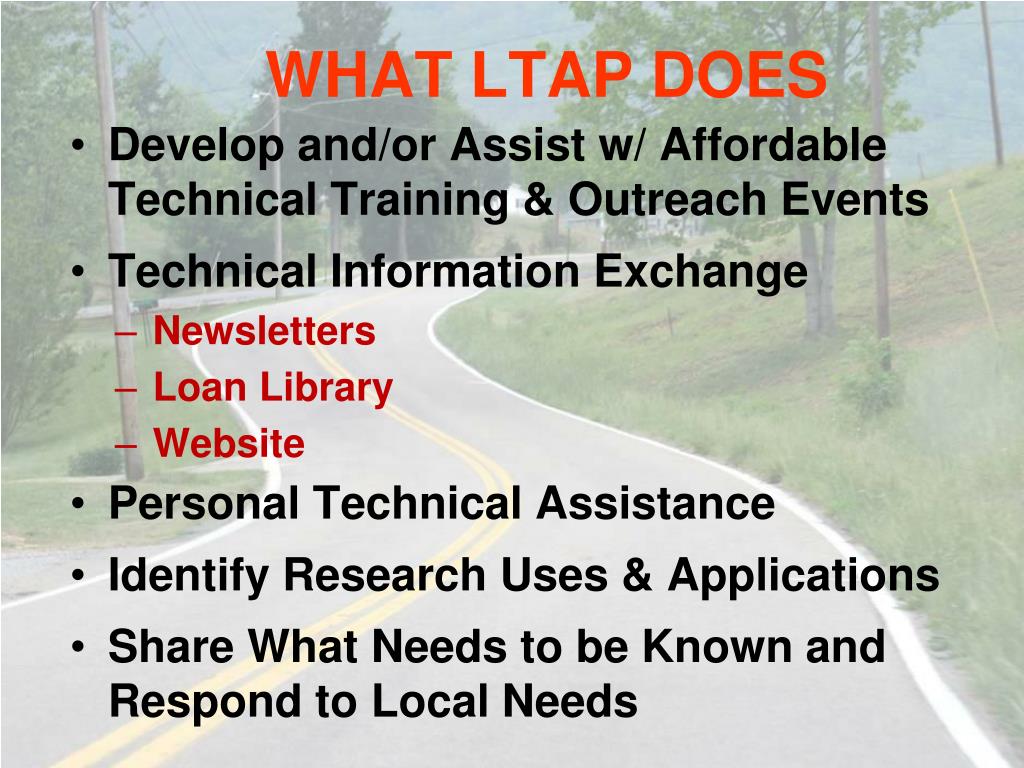 WHAT LTAP DOES

• Develop and/or Assist w/ Affordable Technical Training & Outreach Events

• Technical Information Exchange
– Newsletters
– Loan Library
– Website

• Personal Technical Assistance

• Identify Research Uses & Applications

• Share What Needs to be Known and Respond to Local Needs